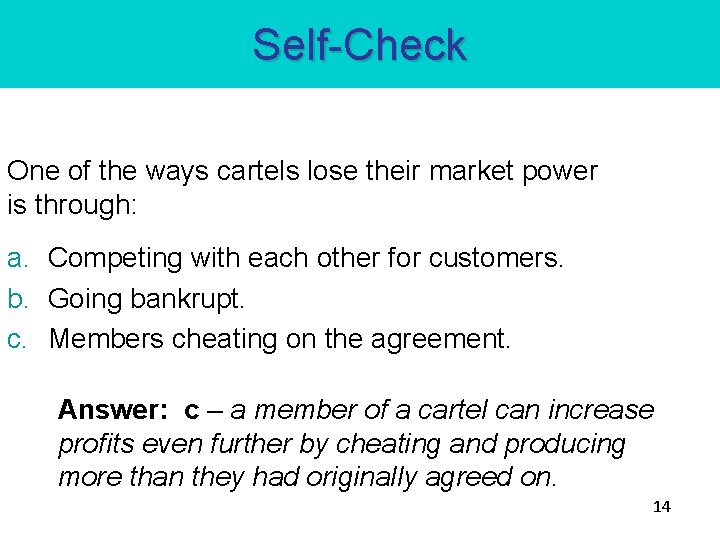 Self-Check

One of the ways cartels lose their market power is through:

a. Competing with each other for customers.
b. Going bankrupt.
c. Members cheating on the agreement.

Answer: c – a member of a cartel can increase profits even further by cheating and producing more than they had originally agreed on.

14